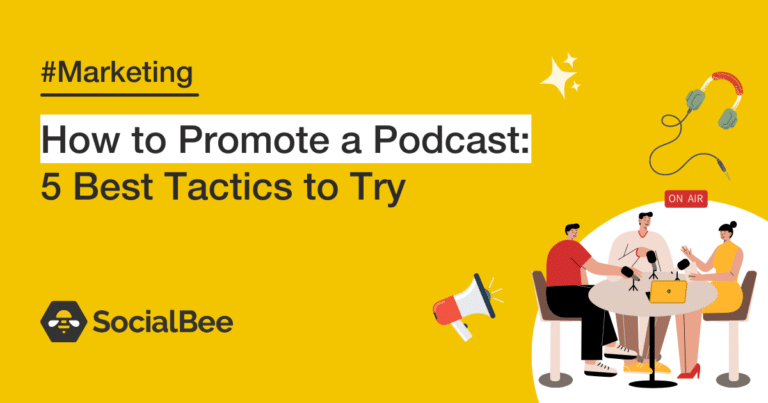 #Marketing

How to Promote a Podcast:
5 Best Tactics to Try

ON AIR

SocialBee